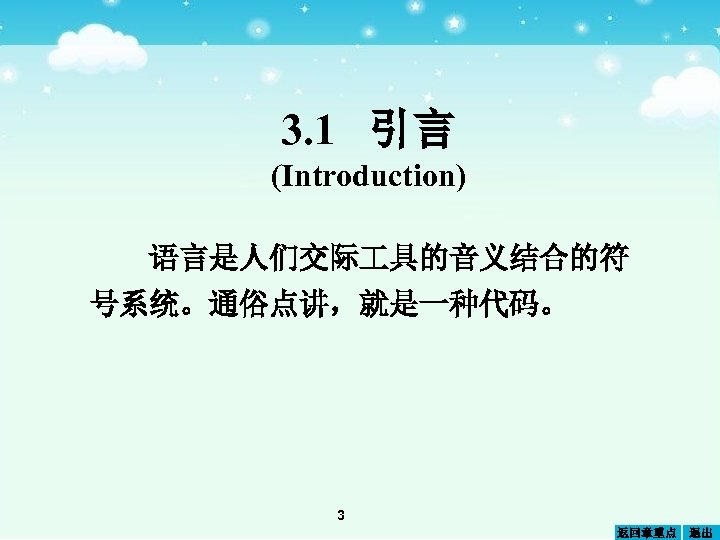 3.1 引言
(Introduction)

语言是人们交际工具的音义结合的符号系统。通俗点讲，就是一种代码。

3

返回章重点 退出